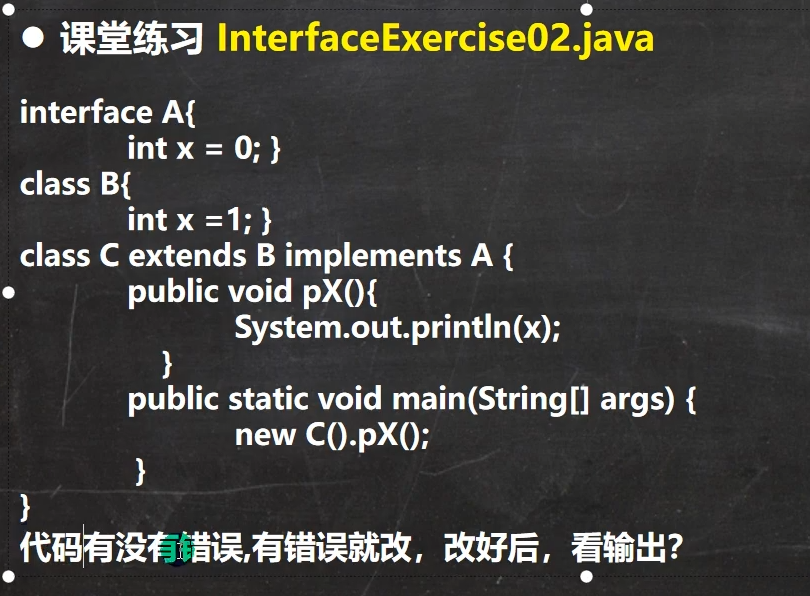 ● 课堂练习 InterfaceExercise02.java

interface A{
int x = 0; }
class B{
int x =1; }
class C extends B implements A {
public void pX(){
System.out.println(x);
}
public static void main(String[] args) {
new C().pX();
}
}
代码有没有错误,有错误就改，改好后，看输出?